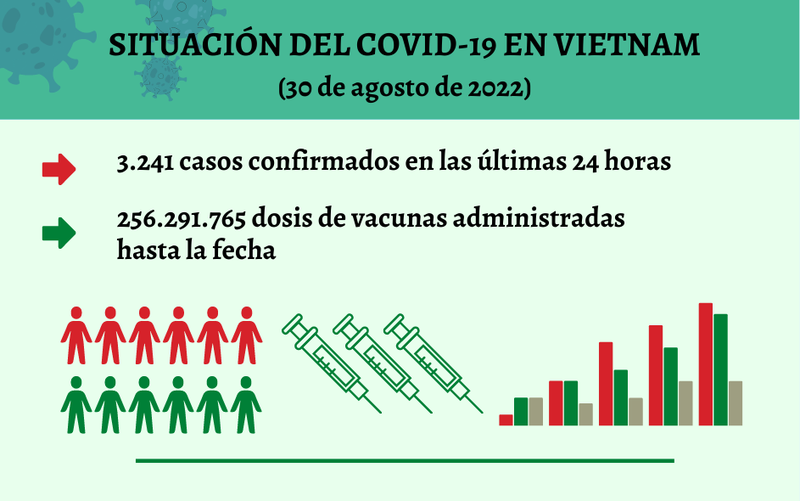 SITUACIÓN DEL COVID-19 EN VIETNAM
(30 de agosto de 2022)

3.241 casos confirmados en las últimas 24 horas

256.291.765 dosis de vacunas administradas hasta la fecha